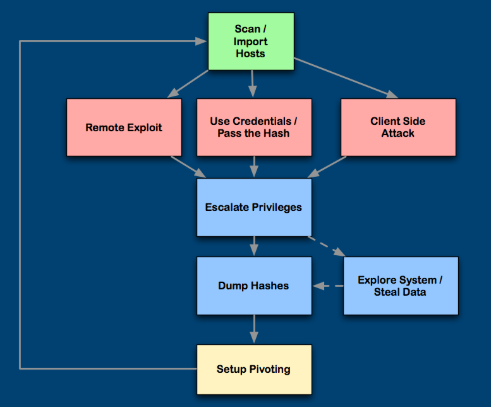 Scan / Import Hosts

Remote Exploit

Use Credentials / Pass the Hash

Client Side Attack

Escalate Privileges

Dump Hashes

Explore System / Steal Data

Setup Pivoting